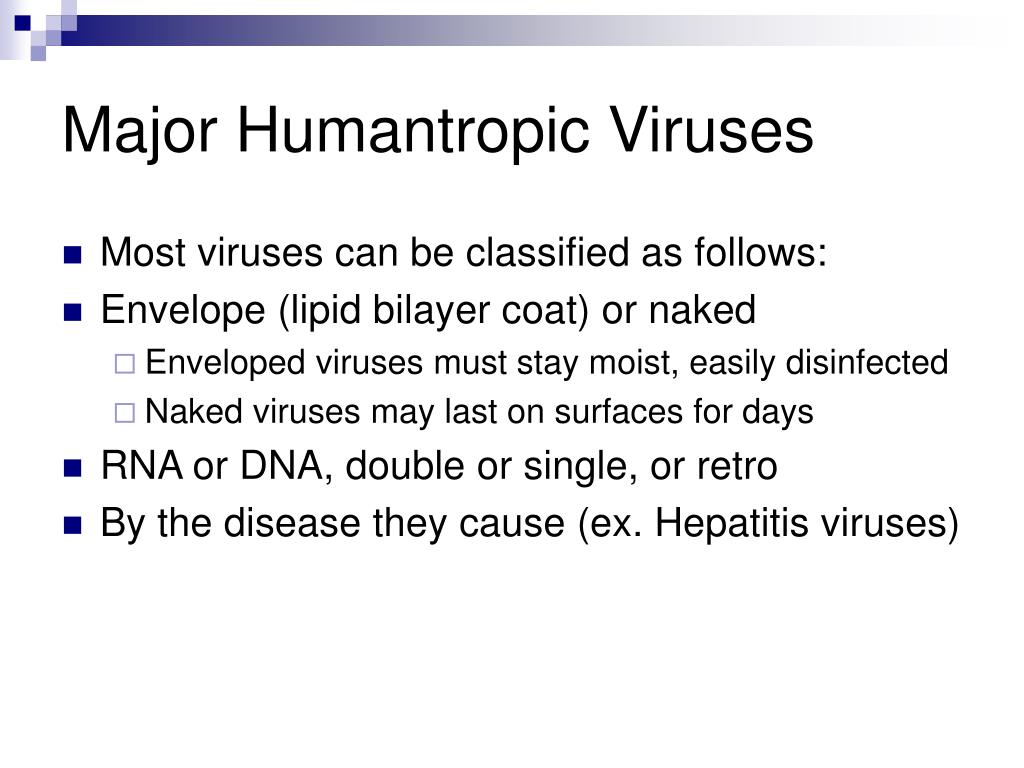 Major Humantropic Viruses

Most viruses can be classified as follows:

Envelope (lipid bilayer coat) or naked

Enveloped viruses must stay moist, easily disinfected

Naked viruses may last on surfaces for days

RNA or DNA, double or single, or retro

By the disease they cause (ex. Hepatitis viruses)